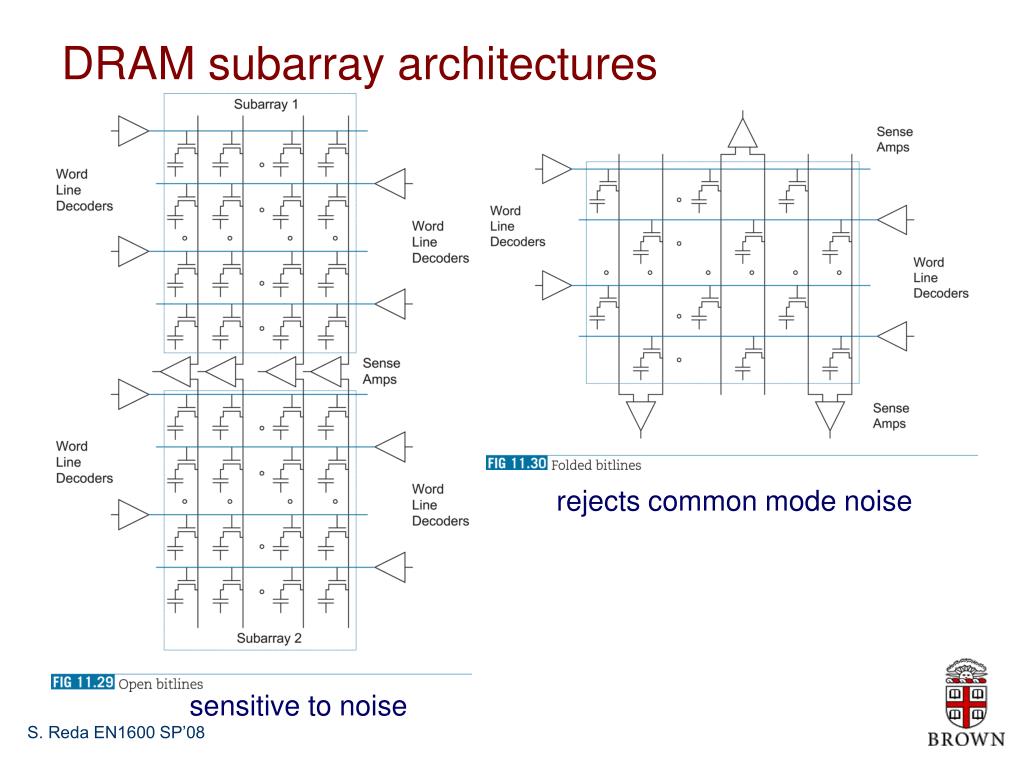 DRAM subarray architectures

Subarray 1

Word Line Decoders

Word Line Decoders

Sense Amps

Word Line Decoders

Word Line Decoders

Subarray 2

FIG 11.29 Open bitlines

sensitive to noise

Sense Amps

Word Line Decoders

Word Line Decoders

Sense Amps

FIG 11.30 Folded bitlines

rejects common mode noise

S. Reda EN1600 SP'08

BROWN